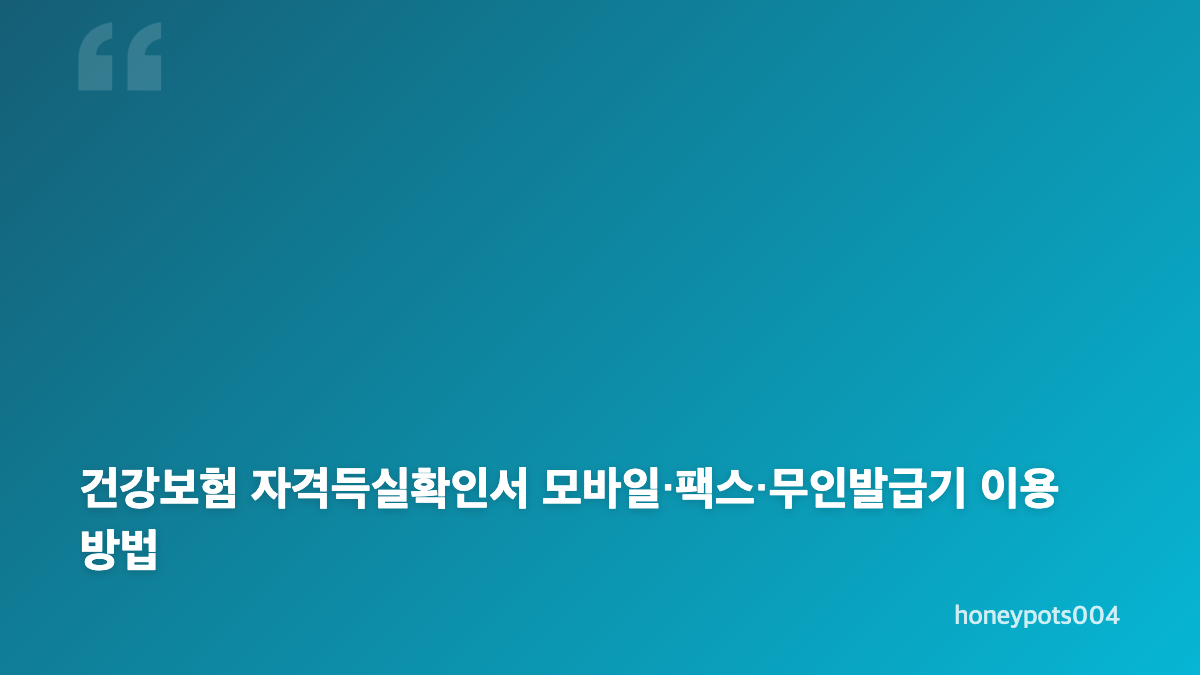 “

건강보험 자격득실확인서 모바일·팩스·무인발급기 이용 방법

honeypots004